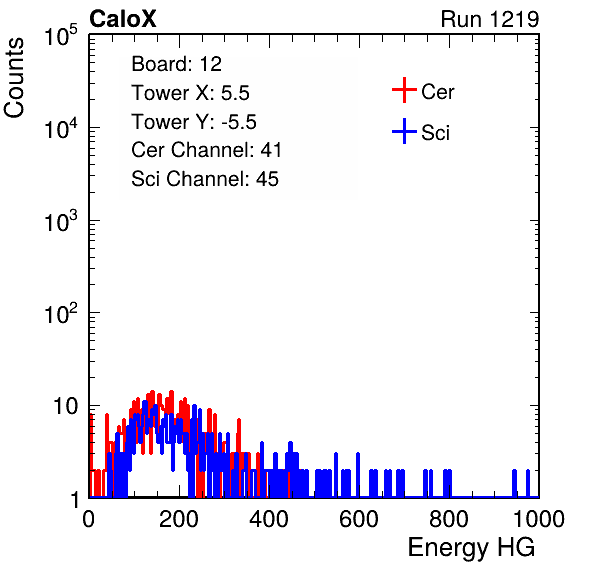 CaloX

Run 1219

Counts

$10^5$

$10^4$

$10^3$

$10^2$

10

1

Board: 12

Tower X: 5.5

Tower Y: -5.5

Cer Channel: 41

Sci Channel: 45

Cer

Sci

0

200

400

600

800

1000

Energy HG